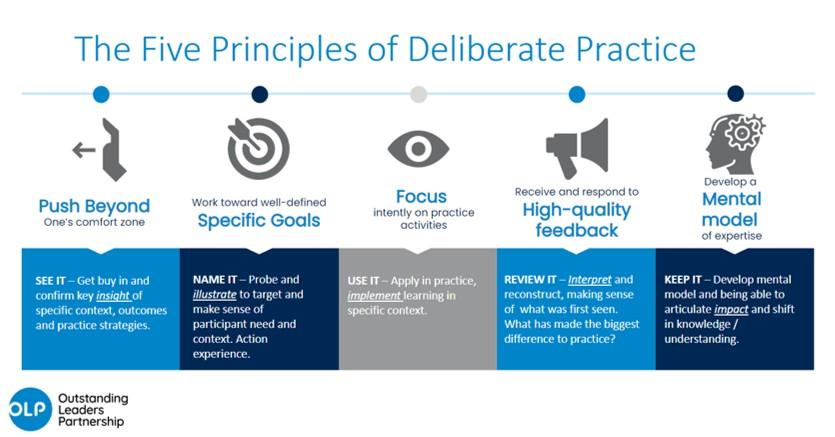 The Five Principles of Deliberate Practice

Push Beyond
One's comfort zone

Work toward well-defined
Specific Goals

Focus
intently on practice activities

Receive and respond to
High-quality feedback

Develop a
Mental model
of expertise

SEE IT – Get buy in and confirm key insight of specific context, outcomes and practice strategies.

NAME IT – Probe and illustrate to target and make sense of participant need and context. Action experience.

USE IT – Apply in practice, implement learning in specific context.

REVIEW IT – Interpret and reconstruct, making sense of what was first seen. What has made the biggest difference to practice?

KEEP IT – Develop mental model and being able to articulate impact and shift in knowledge / understanding.

OLP
Outstanding Leaders Partnership